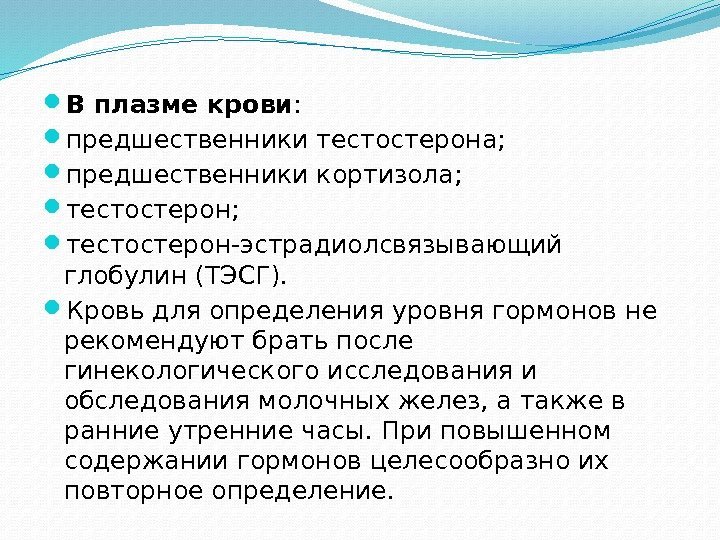 В плазме крови:
предшественники тестостерона;
предшественники кортизола;
тестостерон;
тестостерон-эстрадиолсвязывающий глобулин (ТЭСГ).
Кровь для определения уровня гормонов не рекомендуют брать после гинекологического исследования и обследования молочных желез, а также в ранние утренние часы. При повышенном содержании гормонов целесообразно их повторное определение.